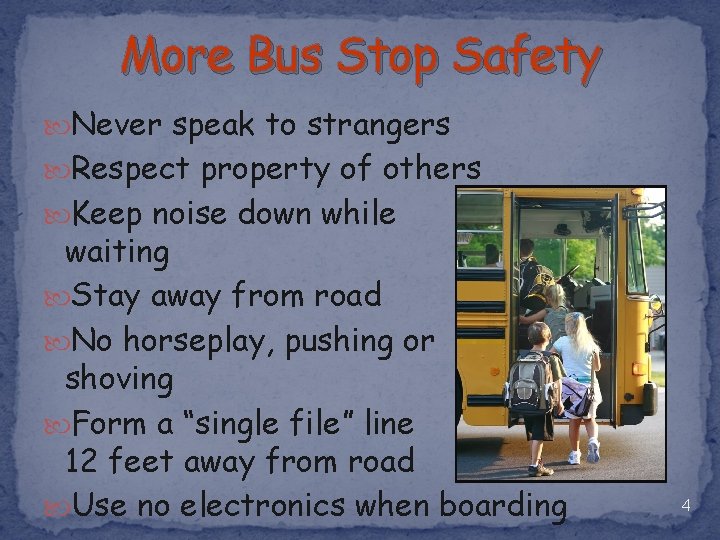 More Bus Stop Safety

Never speak to strangers

Respect property of others

Keep noise down while waiting

Stay away from road

No horseplay, pushing or shoving

Form a “single file” line 12 feet away from road

Use no electronics when boarding

4